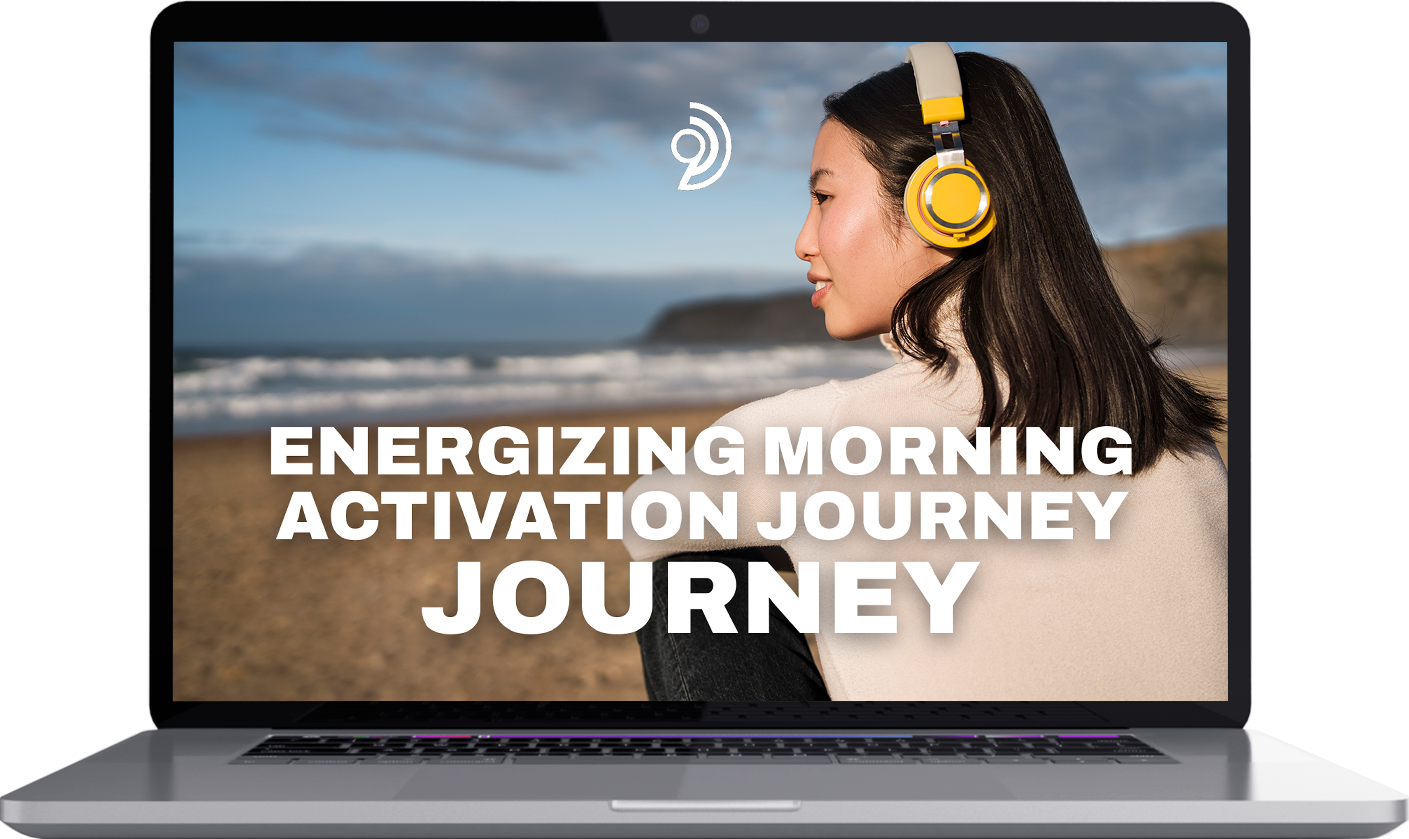 ENERGIZING MORNING ACTIVATION JOURNEY
JOURNEY